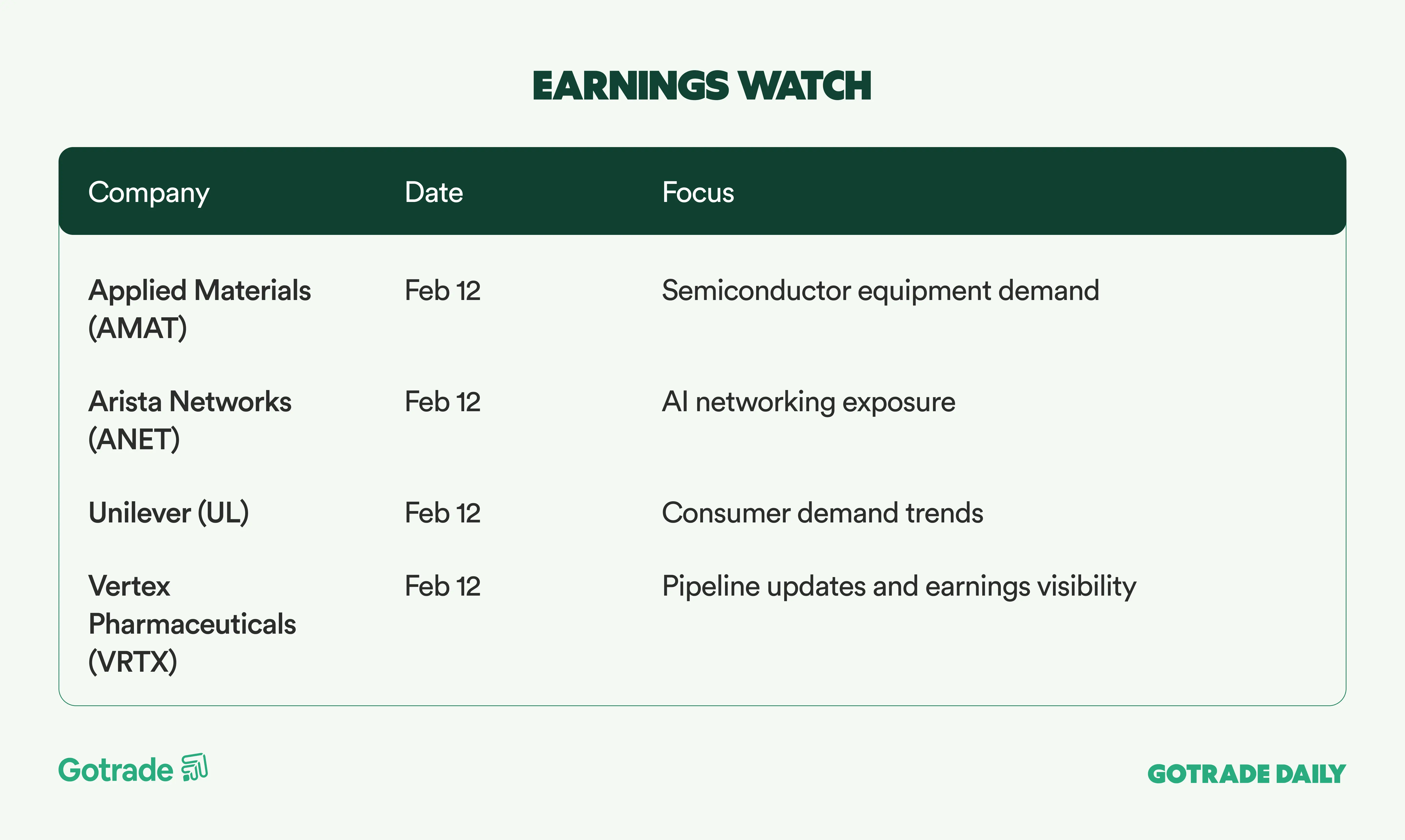 EARNINGS WATCH

| Company | Date | Focus |
|---|---|---|
| Applied Materials (AMAT) | Feb 12 | Semiconductor equipment demand |
| Arista Networks (ANET) | Feb 12 | AI networking exposure |
| Unilever (UL) | Feb 12 | Consumer demand trends |
| Vertex Pharmaceuticals (VRTX) | Feb 12 | Pipeline updates and earnings visibility |

Gotrade

GOTRADE DAILY